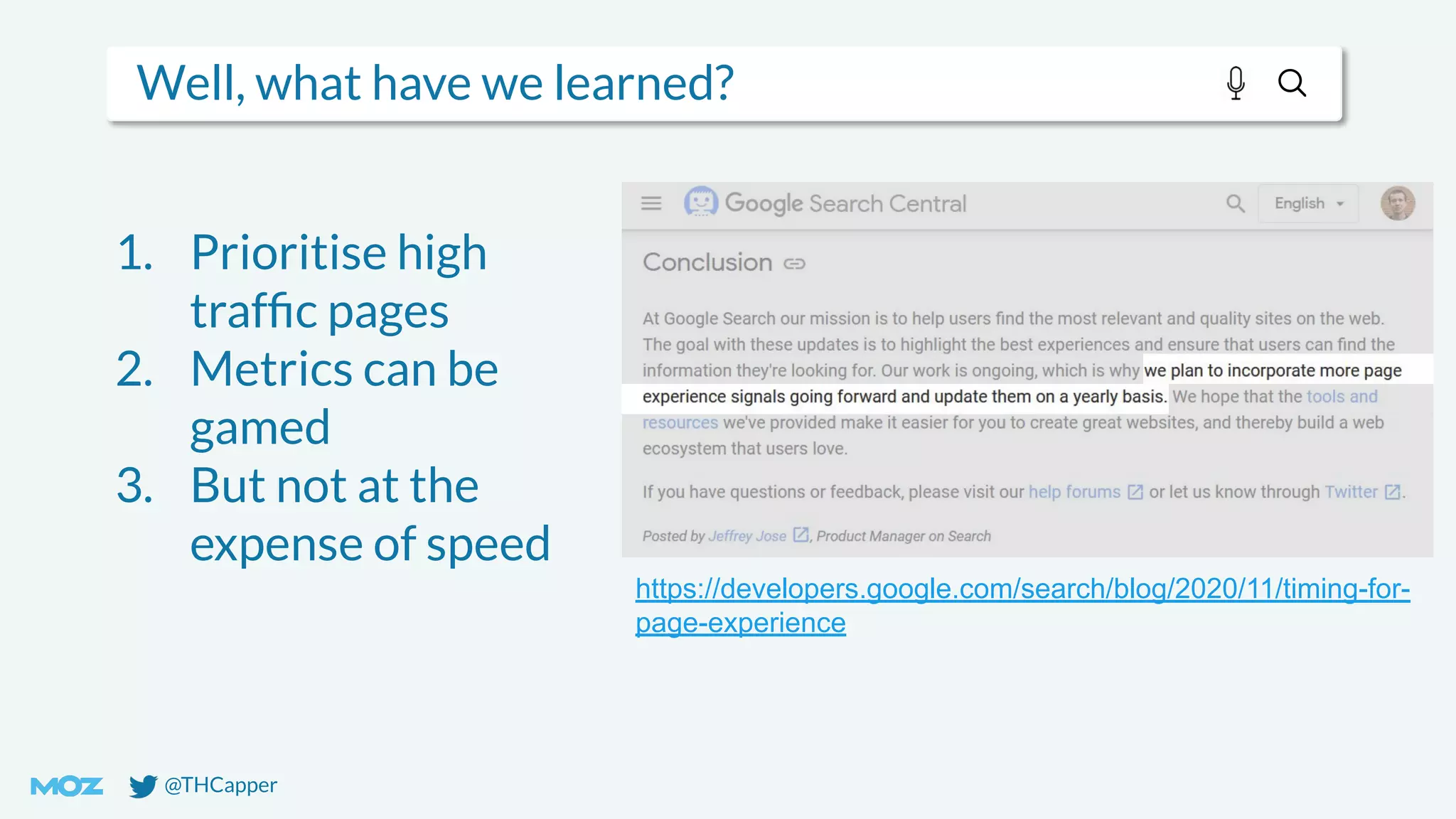 Well, what have we learned?

1. Prioritise high traffic pages
2. Metrics can be gamed
3. But not at the expense of speed

Google Search Central

English

Conclusion

At Google Search our mission is to help users find the most relevant and quality sites on the web. The goal with these updates is to highlight the best experiences and ensure that users can find the information they're looking for. Our work is ongoing, which is why we plan to incorporate more page experience signals going forward and update them on a yearly basis. We hope that the tools and resources we've provided make it easier for you to create great websites, and thereby build a web ecosystem that users love.

If you have questions or feedback, please visit our help forums or let us know through Twitter.

Posted by Jeffrey Jose, Product Manager on Search

https://developers.google.com/search/blog/2020/11/timing-for-page-experience

MOZ @THCapper